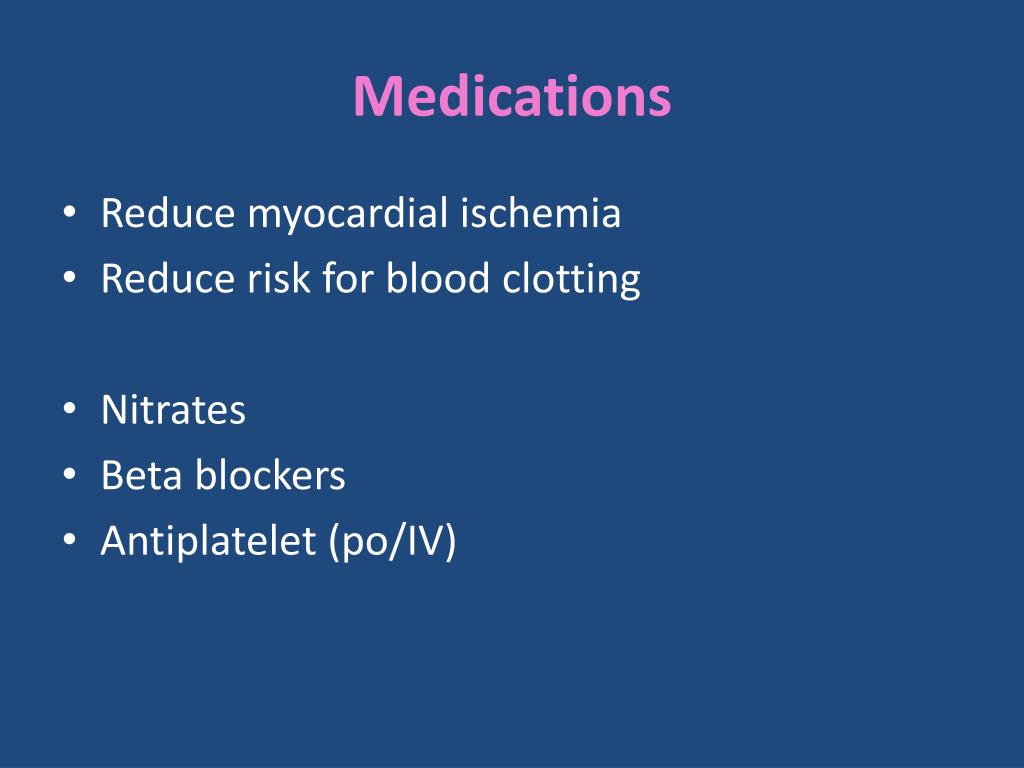 Medications

• Reduce myocardial ischemia
• Reduce risk for blood clotting

• Nitrates
• Beta blockers
• Antiplatelet (po/IV)